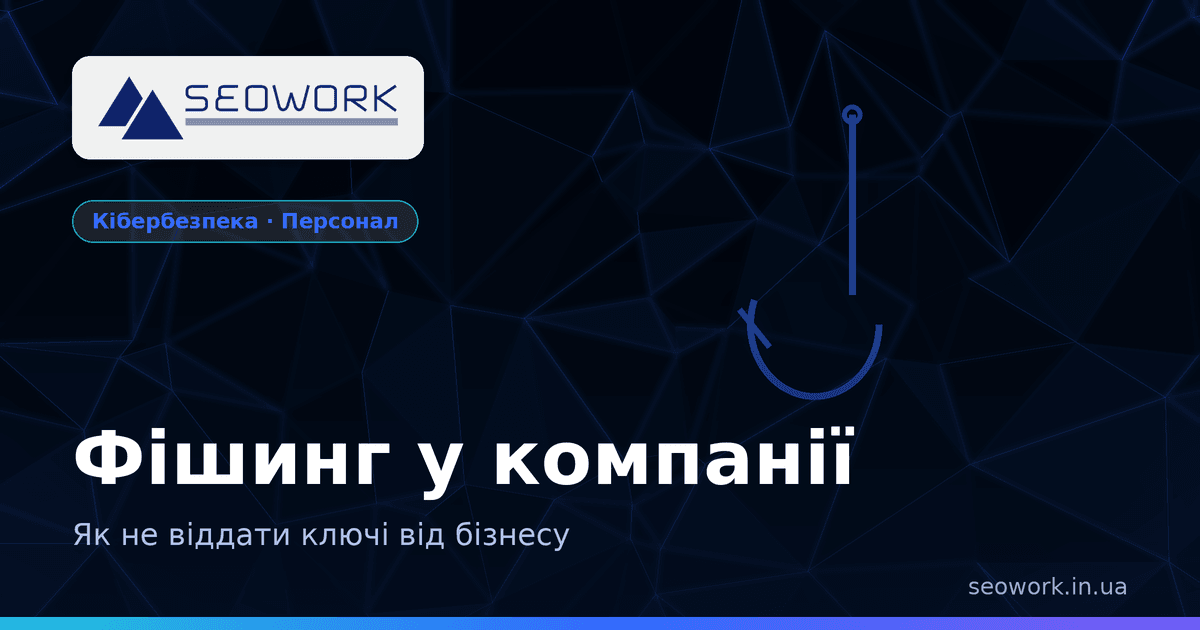 SEOWORK

Кібербезпека · Персонал

Фішинг у компанії

Як не віддати ключі від бізнесу

seowork.in.ua